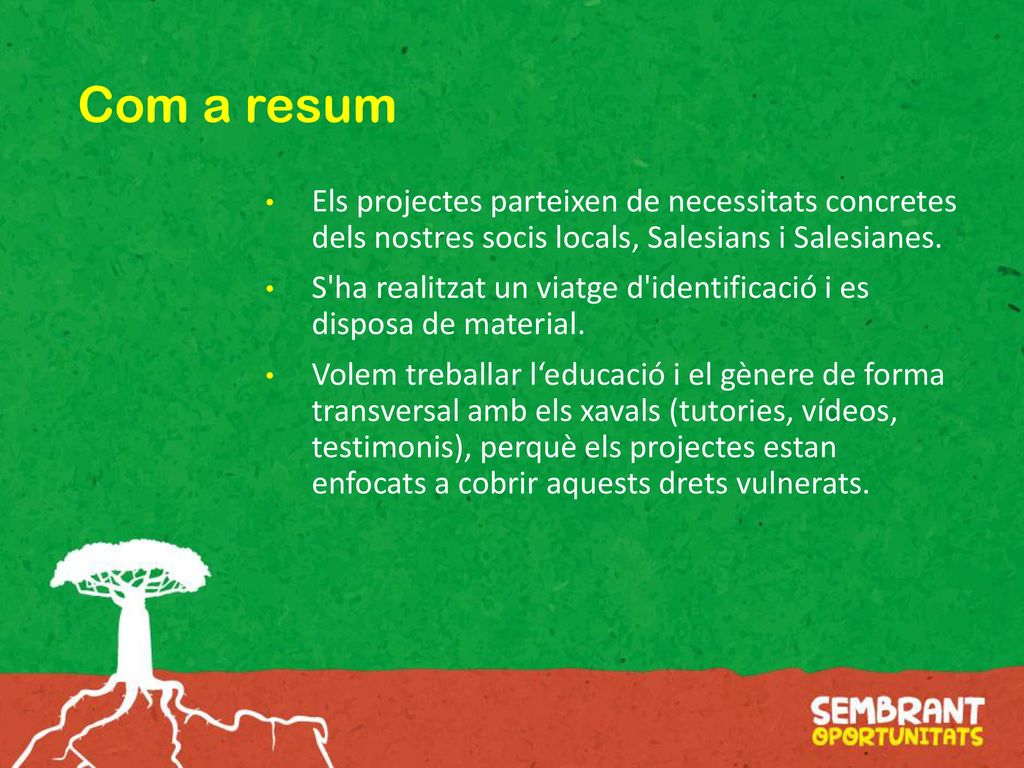 Com a resum

• Els projectes parteixen de necessitats concretes dels nostres socis locals, Salesians i Salesianes.

• S'ha realitzat un viatge d'identificació i es disposa de material.

• Volem treballar l‘educació i el gènere de forma transversal amb els xavals (tutories, vídeos, testimonis), perquè els projectes estan enfocats a cobrir aquests drets vulnerats.

SEMBRANT
OPORTUNITATS